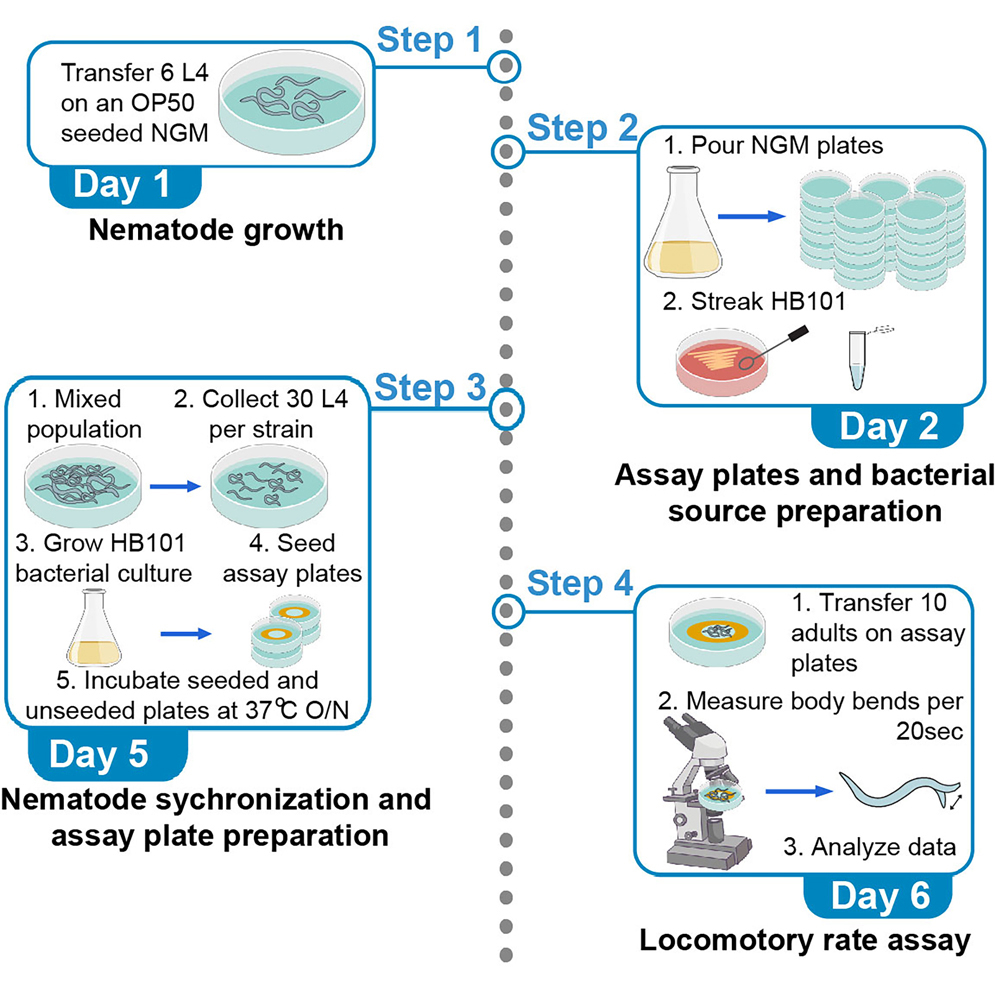 Step 1

Transfer 6 L4 on an OP50 seeded NGM

Day 1

Nematode growth

Step 2

1. Pour NGM plates

2. Streak HB101

Day 2

Assay plates and bacterial source preparation

Step 3

1. Mixed population

2. Collect 30 L4 per strain

3. Grow HB101 bacterial culture

4. Seed assay plates

5. Incubate seeded and unseeded plates at 37℃ O/N

Day 5

Nematode sychronization and assay plate preparation

Step 4

1. Transfer 10 adults on assay plates

2. Measure body bends per 20sec

3. Analyze data

Day 6

Locomotory rate assay